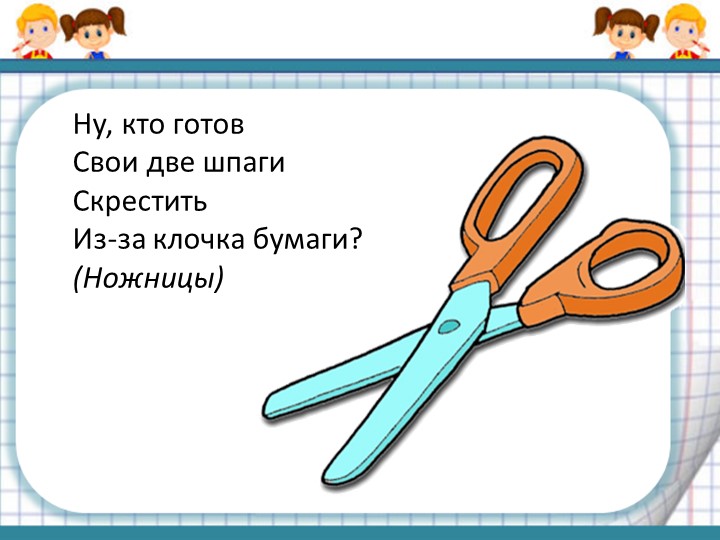 Ну, кто готов
Свои две шпаги
Скрестить
Из-за клочка бумаги?
(Ножницы)